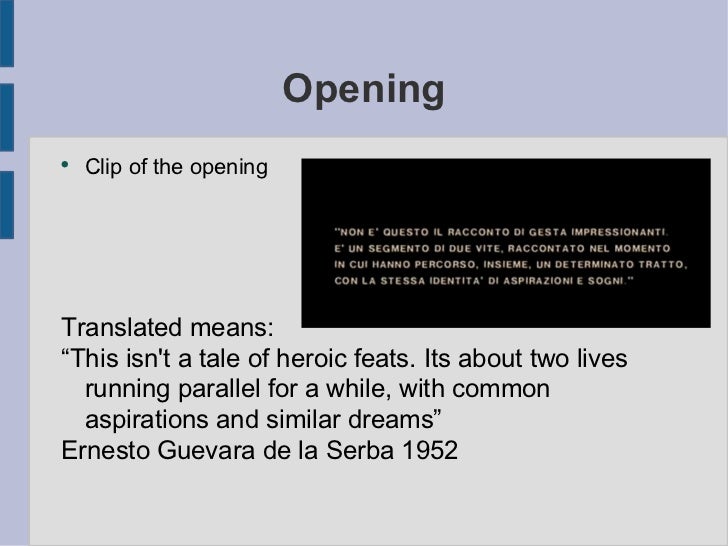 Opening

• Clip of the opening

"NON E' QUESTO IL RACCONTO DI GESTA IMPRESSIONANTI. E' UN SEGMENTO DI DUE VITE, RACCONTATO NEL MOMENTO IN CUI HANNO PERCORSO, INSIEME, UN DETERMINATO TRATTO, CON LA STESSA IDENTITA' DI ASPIRAZIONI E SOGNI."

Translated means:
“This isn't a tale of heroic feats. Its about two lives running parallel for a while, with common aspirations and similar dreams”
Ernesto Guevara de la Serba 1952